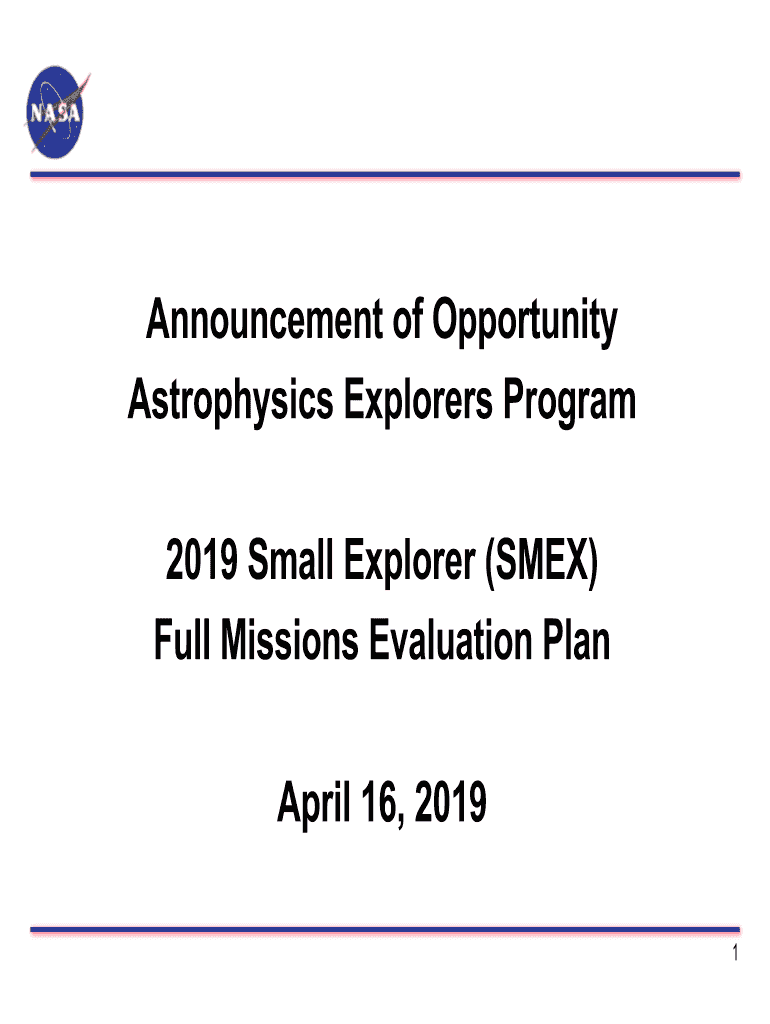 NASA

Announcement of Opportunity
Astrophysics Explorers Program

2019 Small Explorer (SMEX)
Full Missions Evaluation Plan

April 16, 2019

1